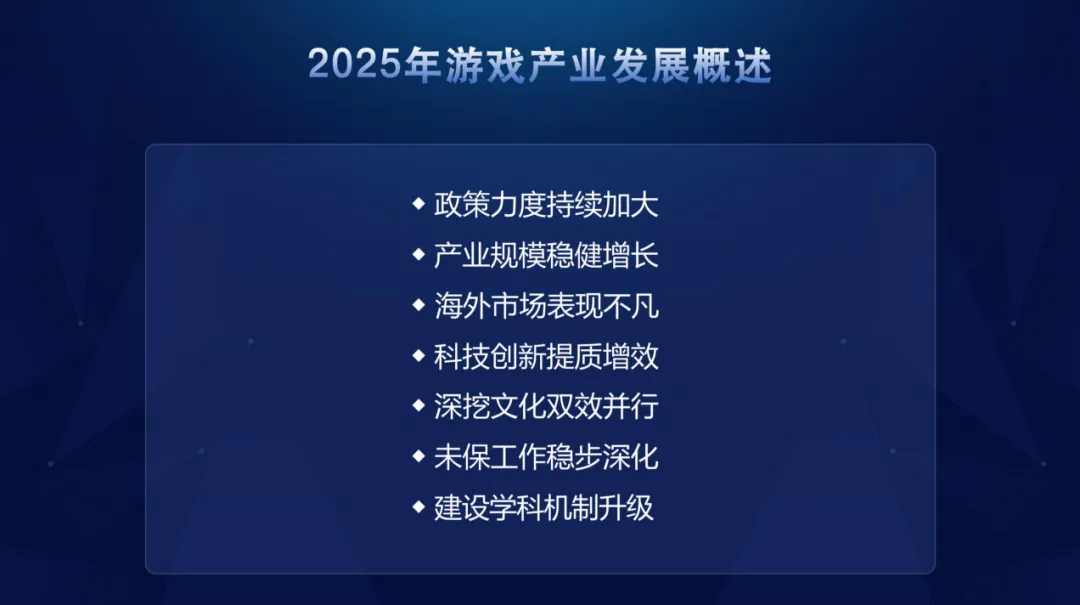 2025年游戏产业发展概述

◆ 政策力度持续加大
◆ 产业规模稳健增长
◆ 海外市场表现不凡
◆ 科技创新提质增效
◆ 深挖文化双效并行
◆ 未保工作稳步深化
◆ 建设学科机制升级